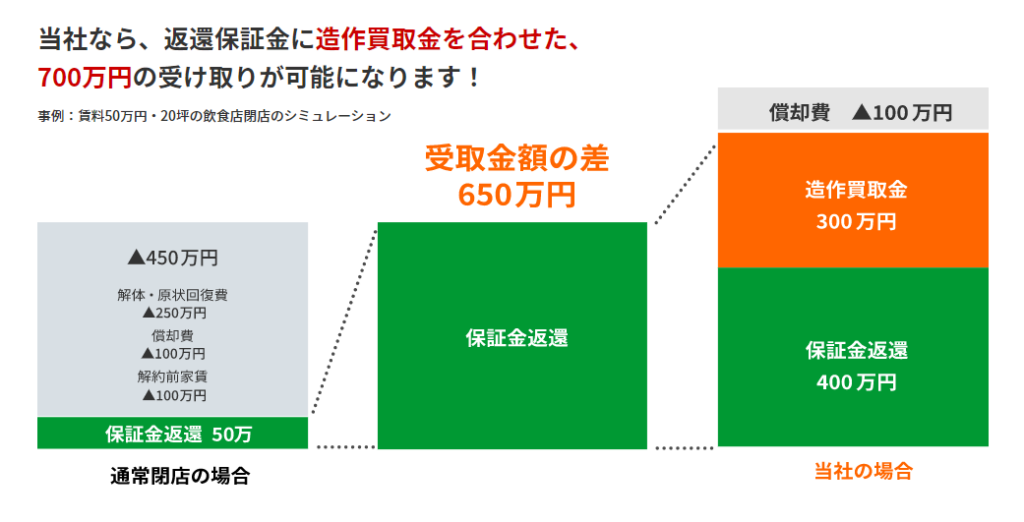 当社なら、返還保証金に造作買取金を合わせた、
700万円の受け取りが可能になります！

事例：賃料50万円・20坪の飲食店閉店のシミュレーション

▲450万円

解体・原状回復費
▲250万円
償却費
▲100万円
解約前家賃
▲100万円

保証金返還 50万

通常閉店の場合

受取金額の差
650万円

保証金返還

償却費 ▲100万円

造作買取金
300万円

保証金返還
400万円

当社の場合